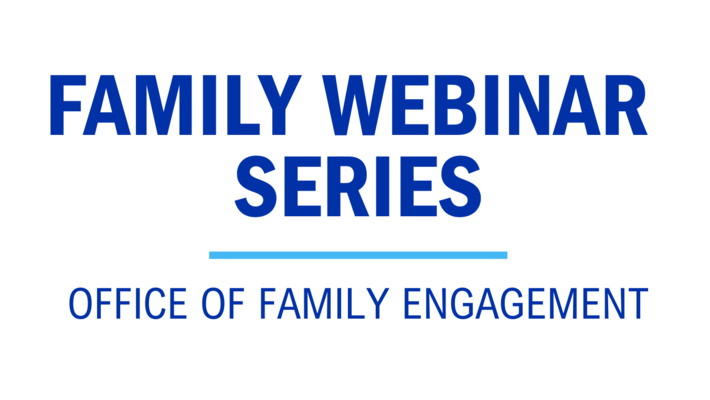 FAMILY WEBINAR SERIES

OFFICE OF FAMILY ENGAGEMENT